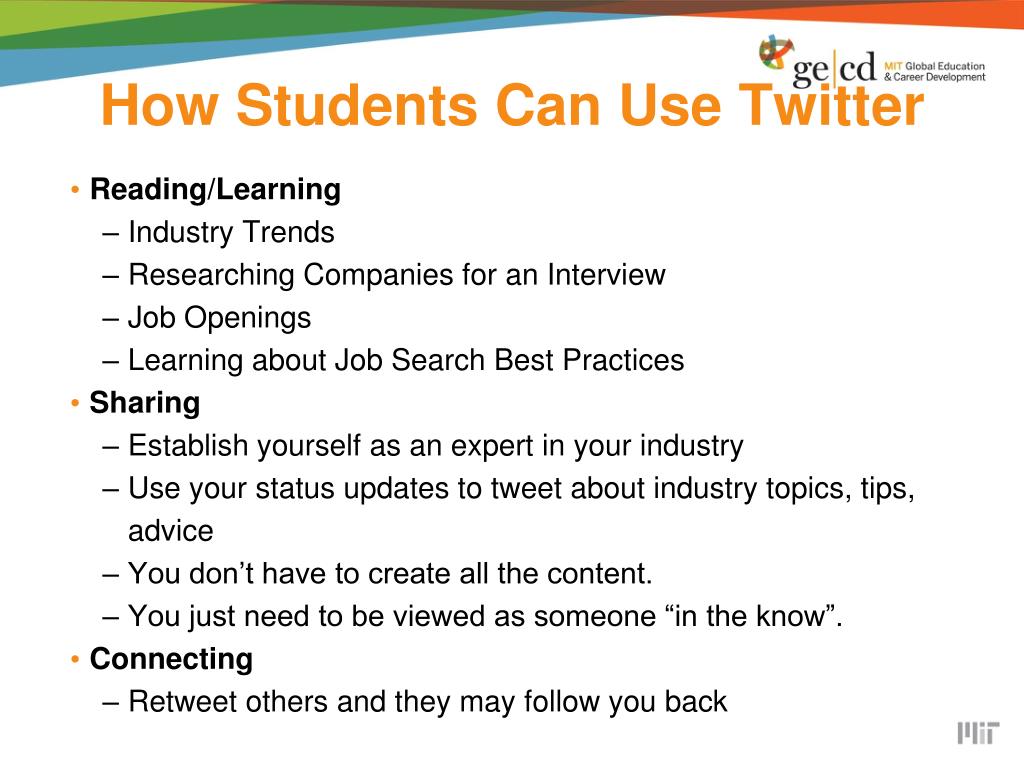 ge|cd MIT Global Education & Career Development

How Students Can Use Twitter

• Reading/Learning
– Industry Trends
– Researching Companies for an Interview
– Job Openings
– Learning about Job Search Best Practices
• Sharing
– Establish yourself as an expert in your industry
– Use your status updates to tweet about industry topics, tips, advice
– You don’t have to create all the content.
– You just need to be viewed as someone “in the know”.
• Connecting
– Retweet others and they may follow you back

MIT